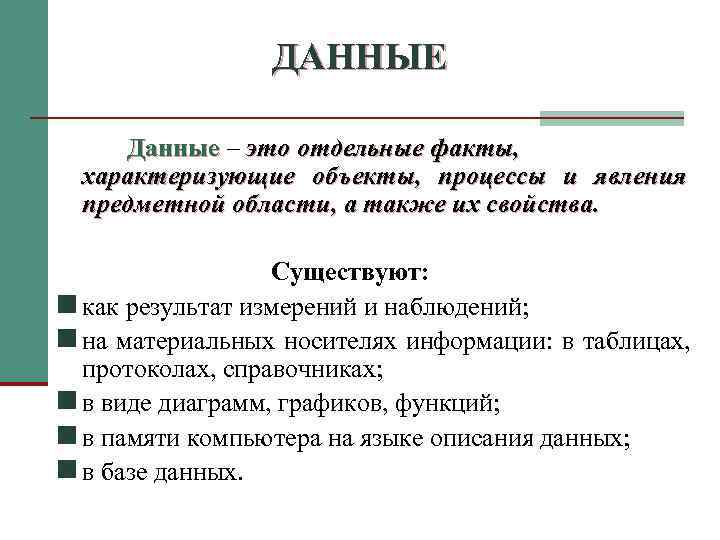 ДАННЫЕ

Данные – это отдельные факты, характеризующие объекты, процессы и явления предметной области, а также их свойства.

Существуют:

как результат измерений и наблюдений;

на материальных носителях информации: в таблицах, протоколах, справочниках;

в виде диаграмм, графиков, функций;

в памяти компьютера на языке описания данных;

в базе данных.